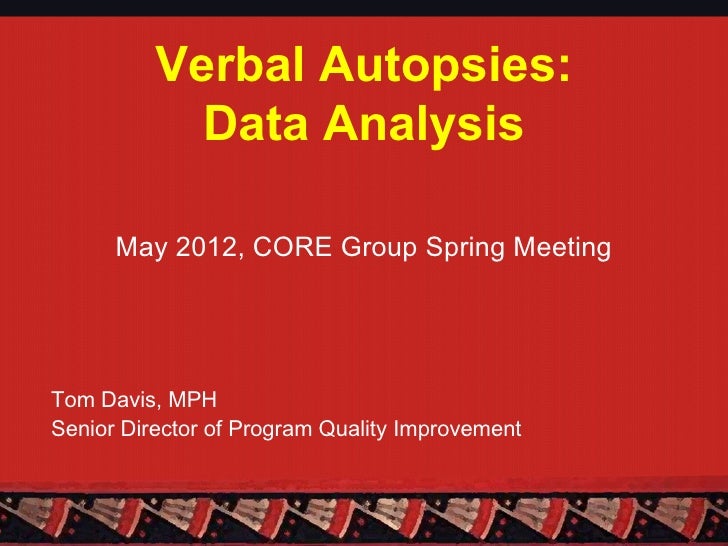 Verbal Autopsies:
Data Analysis

May 2012, CORE Group Spring Meeting

Tom Davis, MPH
Senior Director of Program Quality Improvement